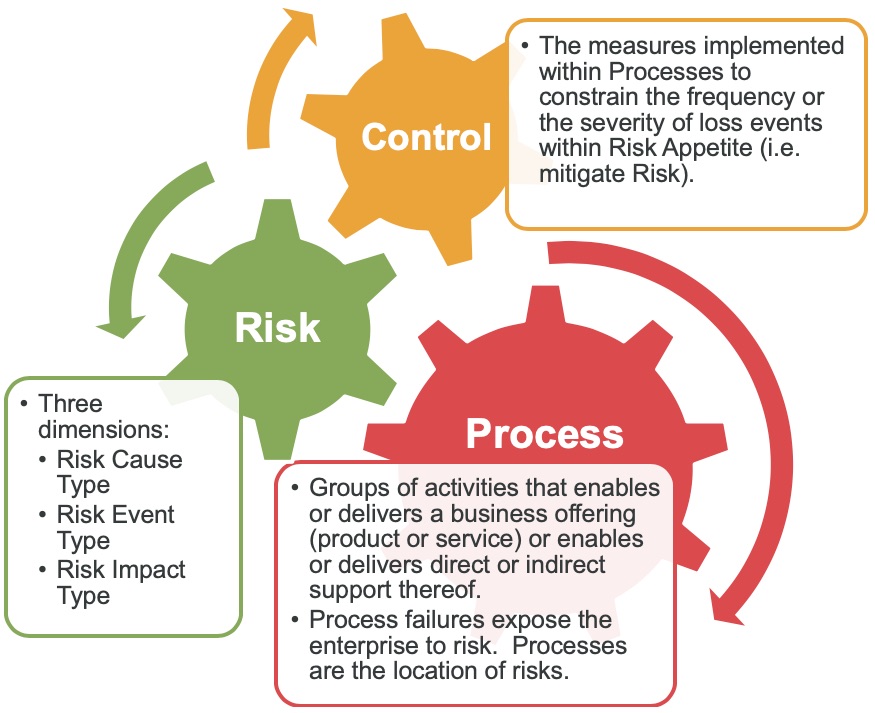 Control

• The measures implemented within Processes to constrain the frequency or the severity of loss events within Risk Appetite (i.e. mitigate Risk).

Risk

• Three dimensions:
• Risk Cause Type
• Risk Event Type
• Risk Impact Type

Process

• Groups of activities that enables or delivers a business offering (product or service) or enables or delivers direct or indirect support thereof.
• Process failures expose the enterprise to risk. Processes are the location of risks.